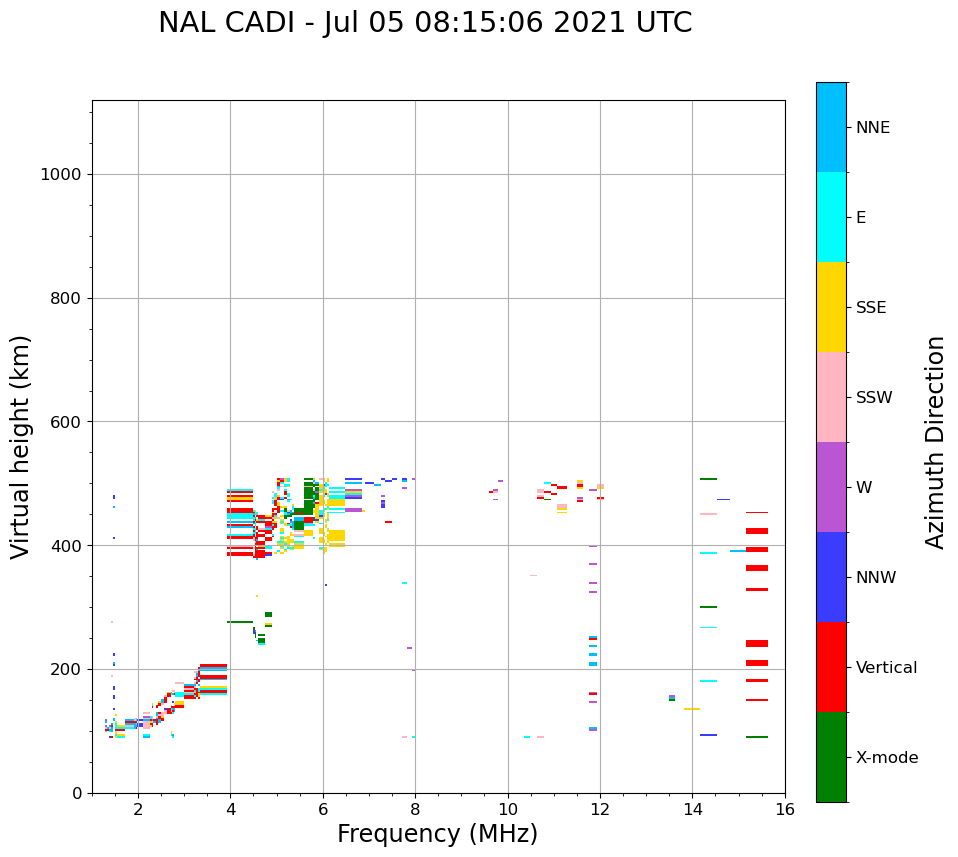 NAL CADI - Jul 05 08:15:06 2021 UTC

Virtual height (km)

1000
800
600
400
200
0

2
4
6
8
10
12
14
16

Frequency (MHz)

NNE
E
SSE
SSW
W
NNW
Vertical
X-mode

Azimuth Direction